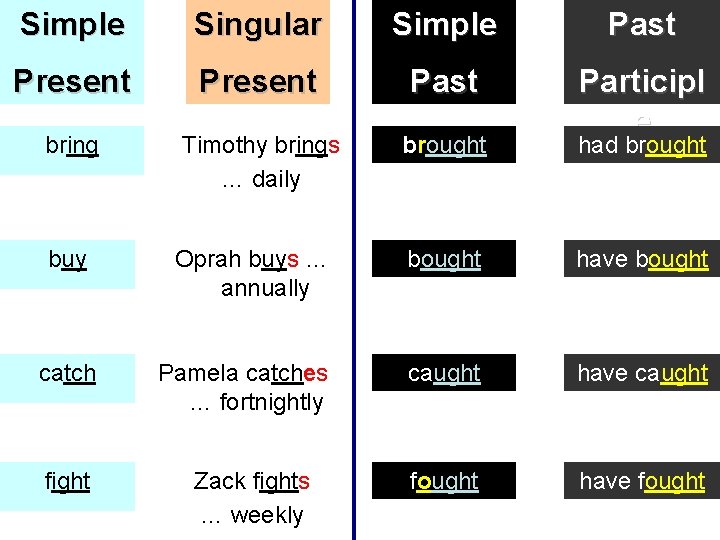 | Simple Present | Singular Present | Simple Past | Past Participl |
|---|---|---|---|
| bring | Timothy brings … daily | brought | had brought |
| buy | Oprah buys … annually | bought | have bought |
| catch | Pamela catches … fortnightly | caught | have caught |
| fight | Zack fights … weekly | fought | have fought |